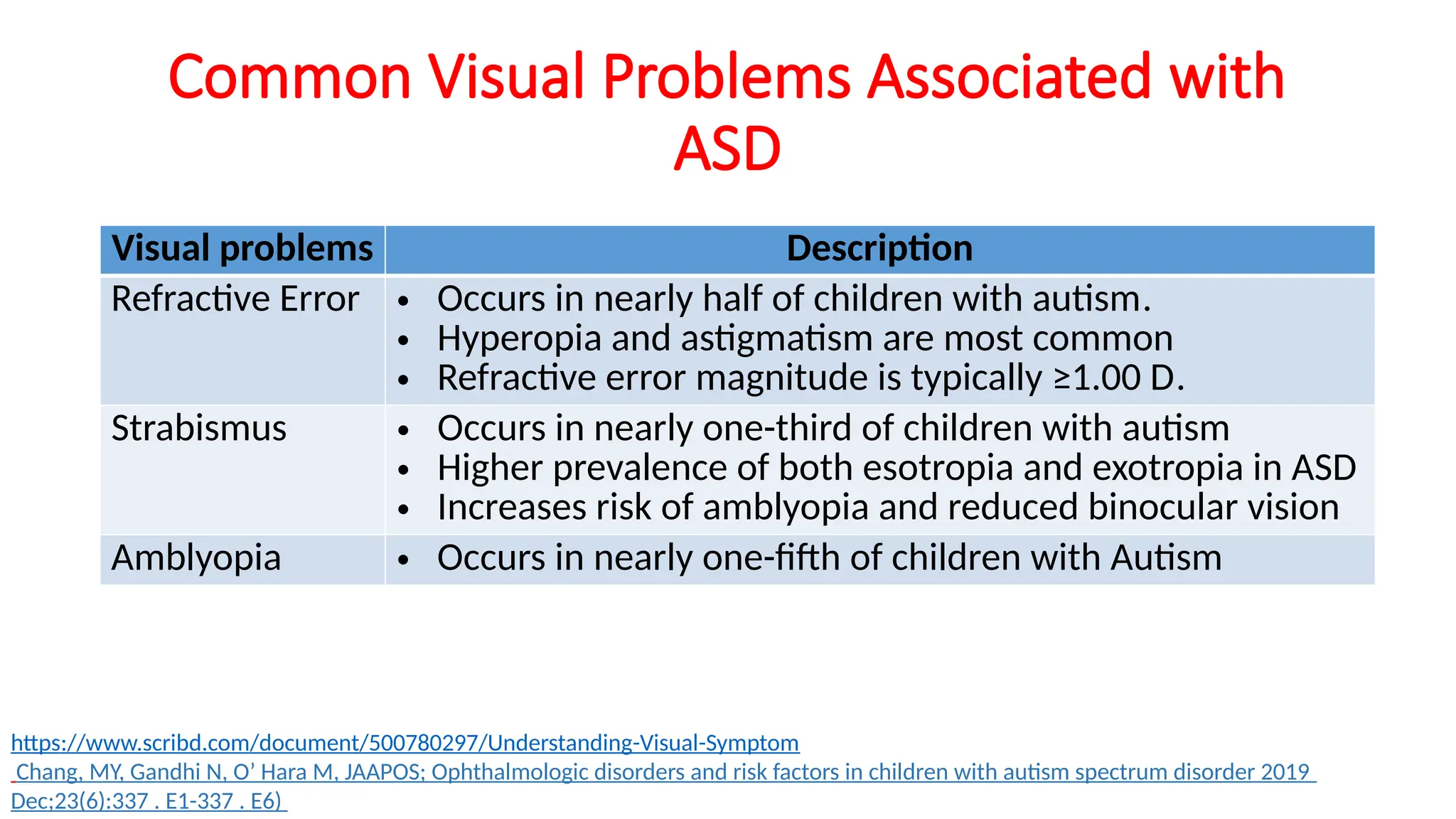 Common Visual Problems Associated with ASD

| Visual problems | Description |
|---|---|
| Refractive Error | • Occurs in nearly half of children with autism. • Hyperopia and astigmatism are most common • Refractive error magnitude is typically ≥1.00 D. |
| Strabismus | • Occurs in nearly one-third of children with autism • Higher prevalence of both esotropia and exotropia in ASD • Increases risk of amblyopia and reduced binocular vision |
| Amblyopia | • Occurs in nearly one-fifth of children with Autism |

https://www.scribd.com/document/500780297/Understanding-Visual-Symptom
Chang, MY, Gandhi N, O' Hara M, JAAPOS; Ophthalmologic disorders and risk factors in children with autism spectrum disorder 2019 Dec;23(6):337 . E1-337 . E6)